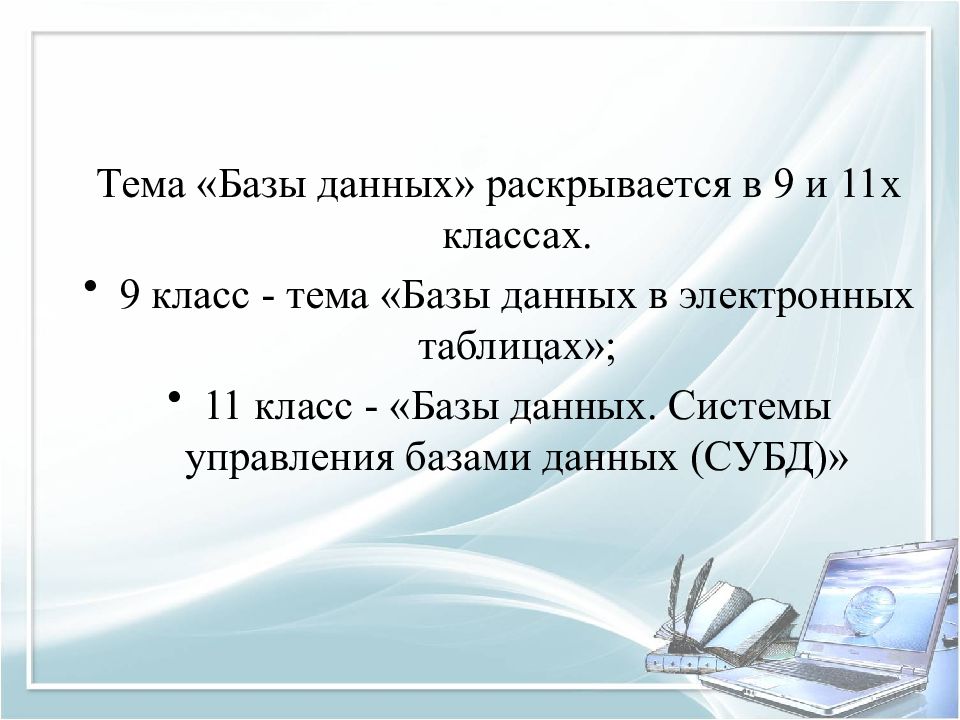 Тема «Базы данных» раскрывается в 9 и 11х классах.

• 9 класс - тема «Базы данных в электронных таблицах»;

• 11 класс - «Базы данных. Системы управления базами данных (СУБД)»